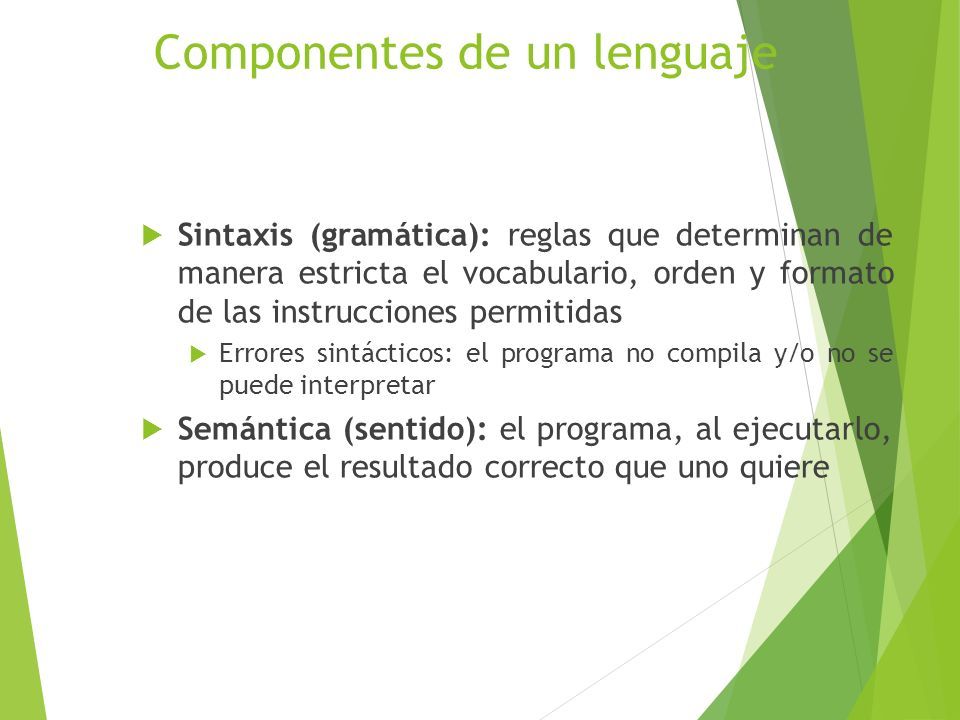 Componentes de un lenguaje

Sintaxis (gramática): reglas que determinan de manera estricta el vocabulario, orden y formato de las instrucciones permitidas

Errores sintácticos: el programa no compila y/o no se puede interpretar

Semántica (sentido): el programa, al ejecutarlo, produce el resultado correcto que uno quiere